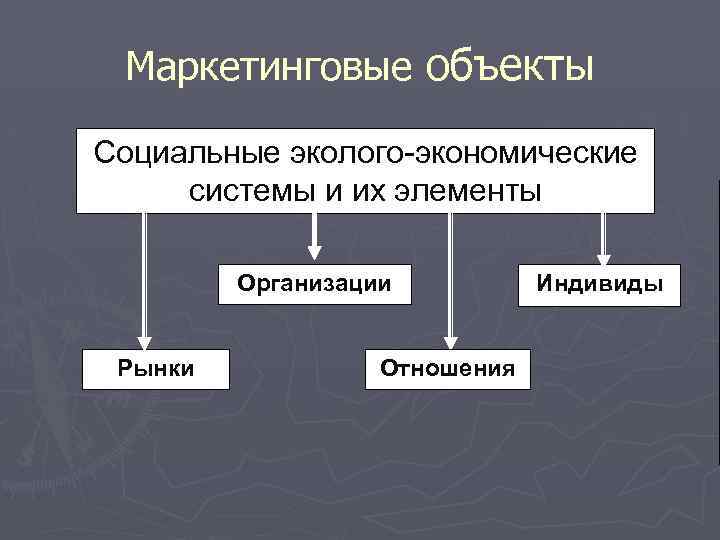 Маркетинговые объекты

Социальные эколого-экономические системы и их элементы

Организации

Индивиды

Рынки

Отношения